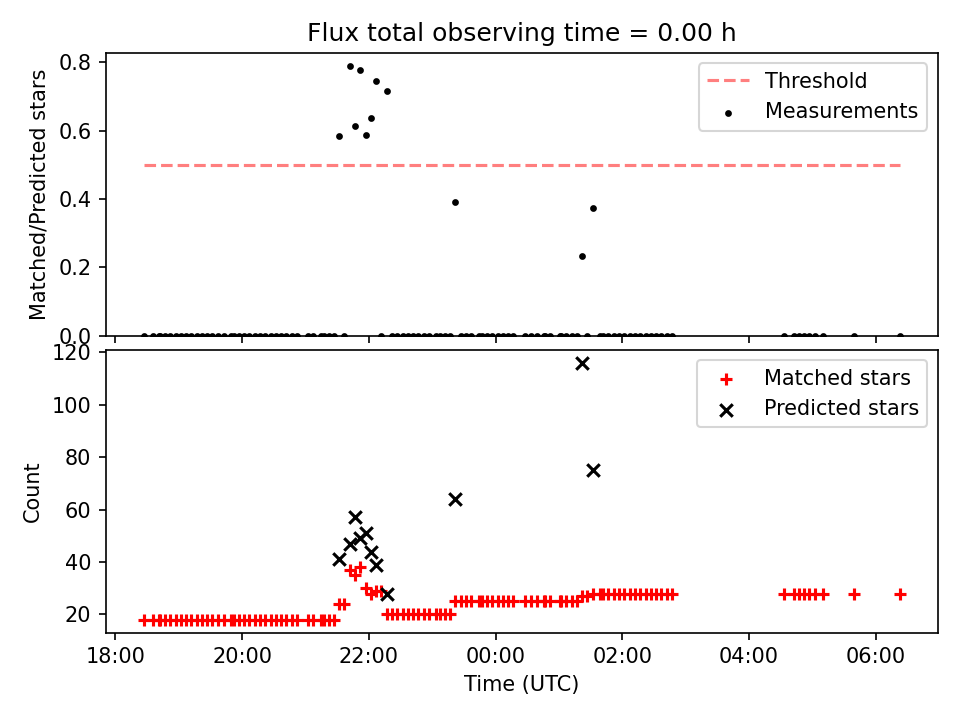 Flux total observing time = 0.00 h

Matched/Predicted stars

0.8
0.6
0.4
0.2
0.0

Threshold
Measurements

Count

120
100
80
60
40
20

Matched stars
Predicted stars

18:00
20:00
22:00
00:00
02:00
04:00
06:00

Time (UTC)